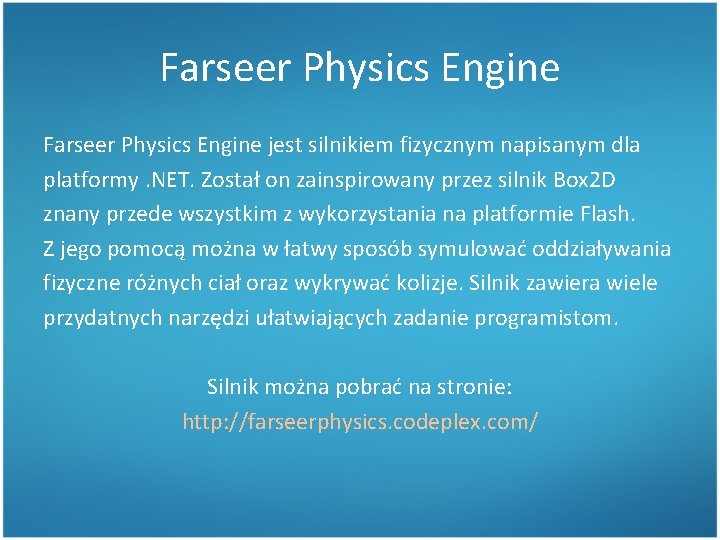 Farseer Physics Engine

Farseer Physics Engine jest silnikiem fizycznym napisanym dla platformy .NET. Został on zainspirowany przez silnik Box2D znany przede wszystkim z wykorzystania na platformie Flash. Z jego pomocą można w łatwy sposób symulować oddziaływania fizyczne różnych ciał oraz wykrywać kolizje. Silnik zawiera wiele przydatnych narzędzi ułatwiających zadanie programistom.

Silnik można pobrać na stronie:
http://farseerphysics.codeplex.com/